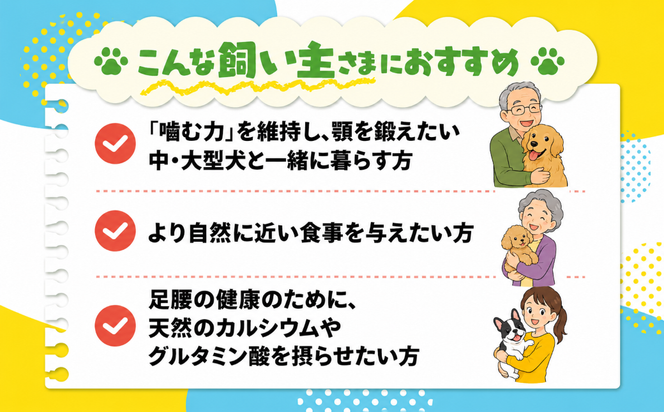 こんな飼い主さまにおすすめ

「噛む力」を維持し、顎を鍛えたい中・大型犬と一緒に暮らす方

より自然に近い食事を与えたい方

足腰の健康のために、天然のカルシウムやグルタミン酸を摂らせたい方